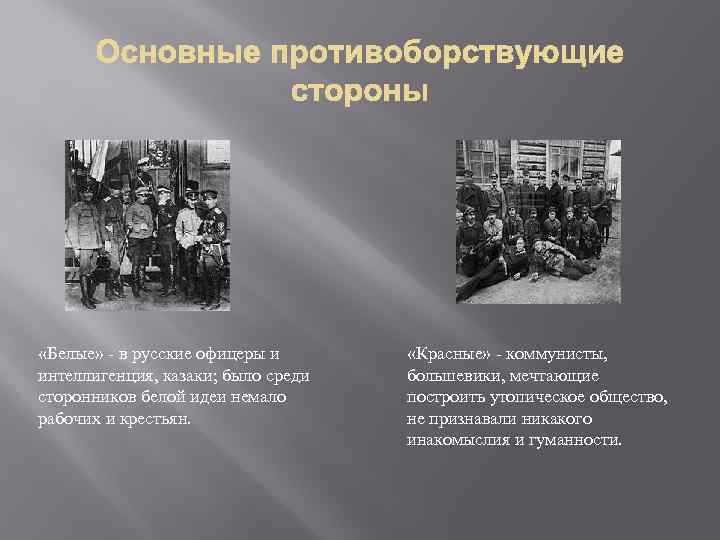 Основные противоборствующие стороны

«Белые» - в русские офицеры и интеллигенция, казаки; было среди сторонников белой идеи немало рабочих и крестьян.

«Красные» - коммунисты, большевики, мечтающие построить утопическое общество, не признавали никакого инакомыслия и гуманности.